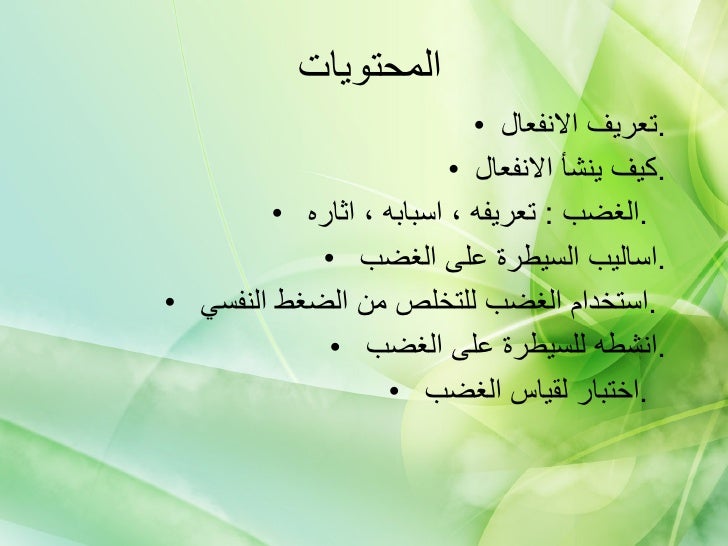 المحتويات

• تعريف الانفعال.
• كيف ينشأ الانفعال.
• الغضب : تعريفه ، اسبابه ، اثاره.
• اساليب السيطرة على الغضب.
• استخدام الغضب للتخلص من الضغط النفسي.
• انشطه للسيطرة على الغضب.
• اختبار لقياس الغضب.